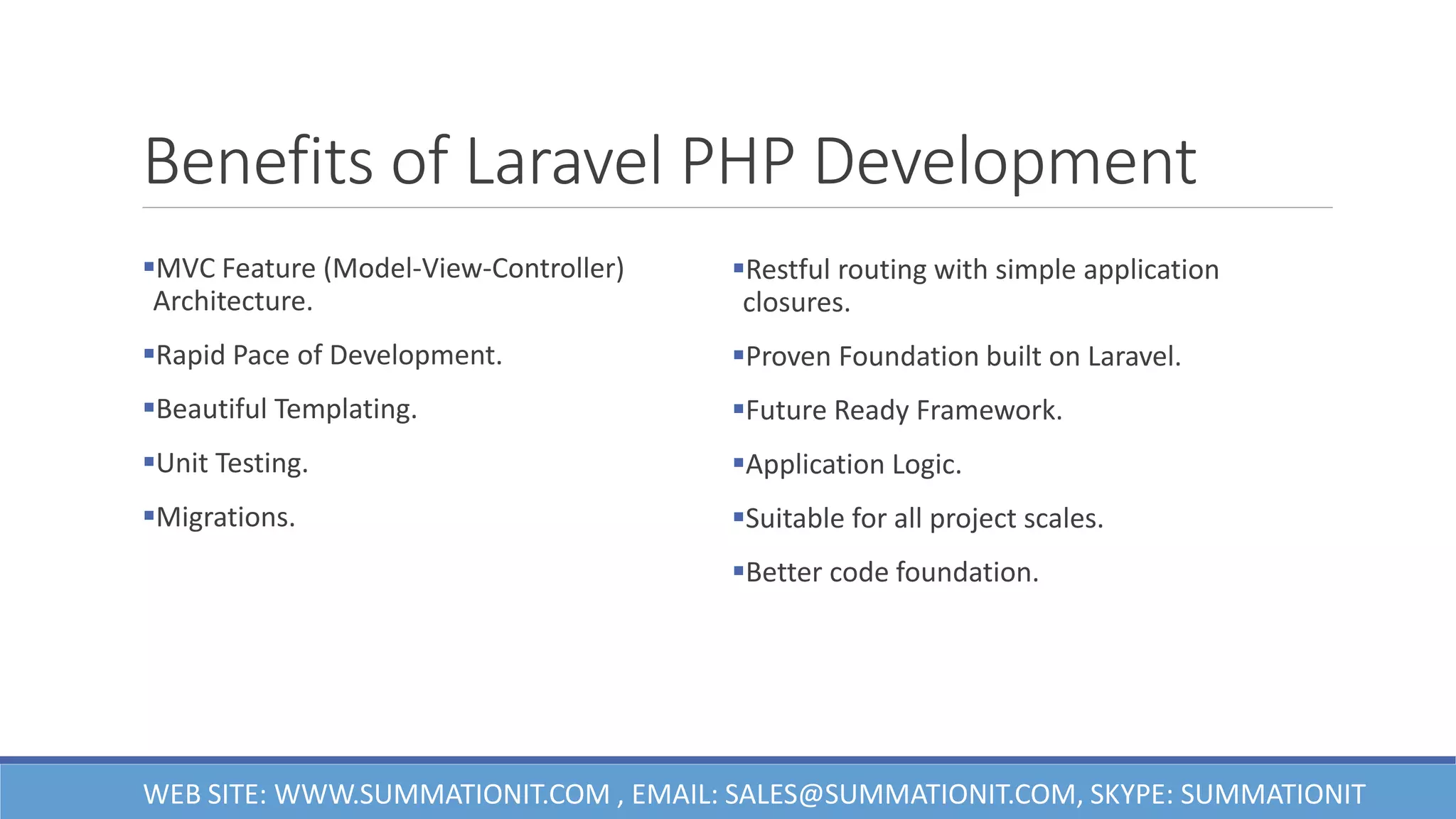 Benefits of Laravel PHP Development

▪MVC Feature (Model-View-Controller) Architecture.

▪Rapid Pace of Development.

▪Beautiful Templating.

▪Unit Testing.

▪Migrations.

▪Restful routing with simple application closures.

▪Proven Foundation built on Laravel.

▪Future Ready Framework.

▪Application Logic.

▪Suitable for all project scales.

▪Better code foundation.

WEB SITE: WWW.SUMMATIONIT.COM , EMAIL: SALES@SUMMATIONIT.COM, SKYPE: SUMMATIONIT